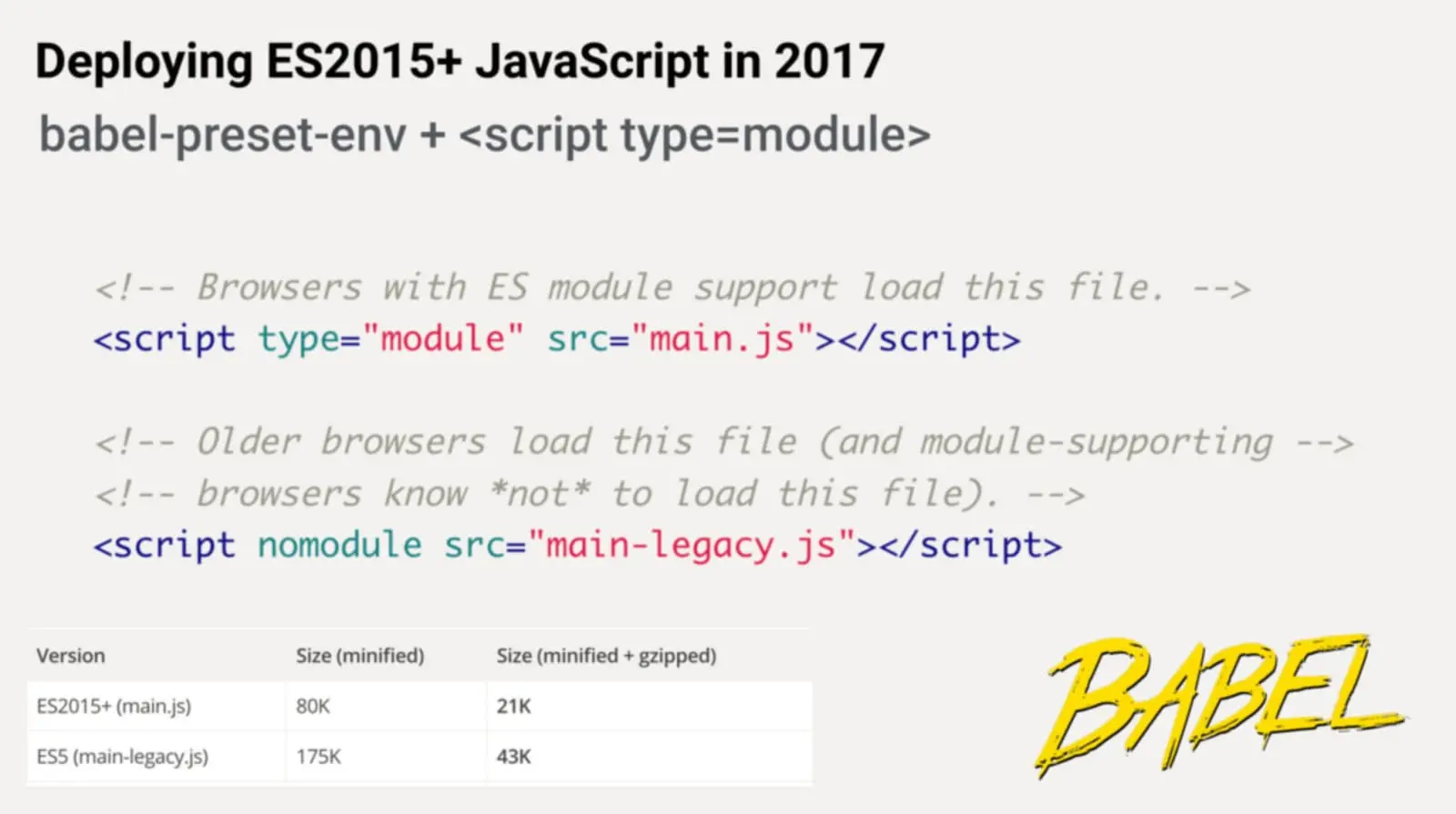 Deploying ES2015+ JavaScript in 2017

babel-preset-env + <script type=module>

<!-- Browsers with ES module support load this file. -->
<script type="module" src="main.js"></script>

<!-- Older browsers load this file (and module-supporting -->
<!-- browsers know *not* to load this file). -->
<script nomodule src="main-legacy.js"></script>

| Version | Size (minified) | Size (minified + gzipped) |
|---|---|---|
| ES2015+ (main.js) | 80K | 21K |
| ES5 (main-legacy.js) | 175K | 43K |

BABEL